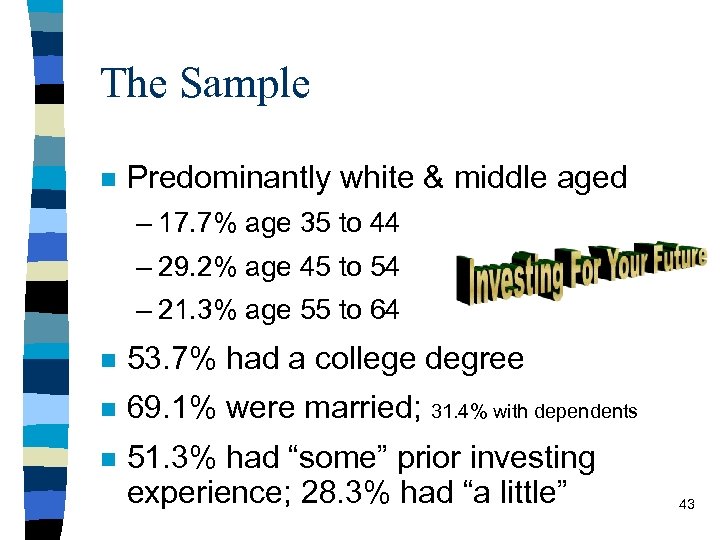 The Sample

Predominantly white & middle aged
– 17.7% age 35 to 44
– 29.2% age 45 to 54
– 21.3% age 55 to 64

Investing For Your Future

53.7% had a college degree

69.1% were married; 31.4% with dependents

51.3% had “some” prior investing experience; 28.3% had “a little”

43